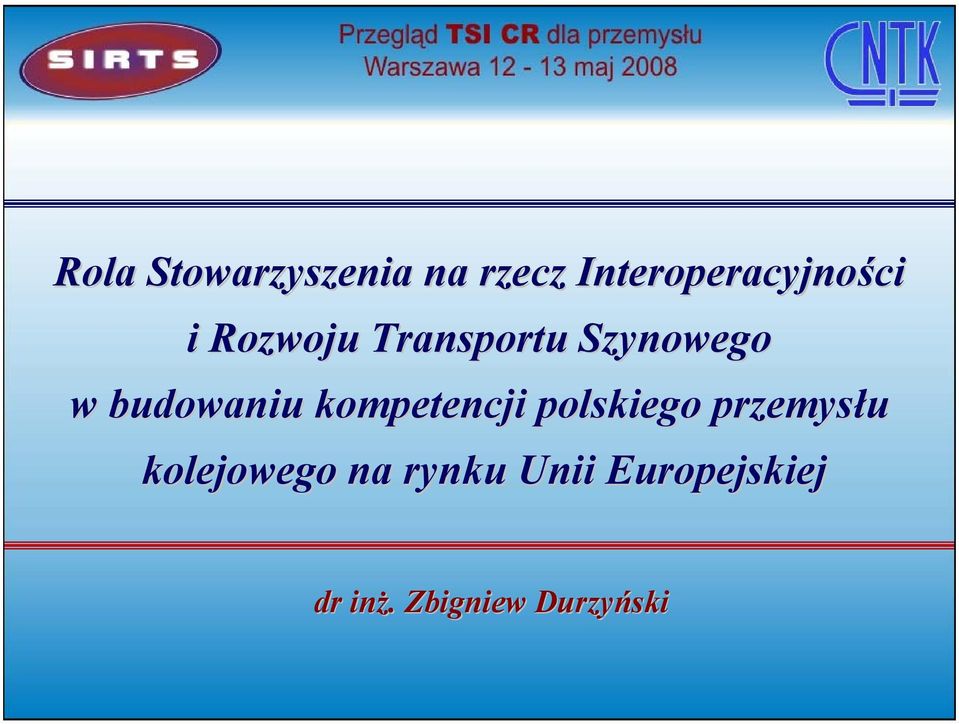 SIRTS

Przegląd TSI CR dla przemysłu
Warszawa 12 - 13 maj 2008

CNTK

Rola Stowarzyszenia na rzecz Interoperacyjności i Rozwoju Transportu Szynowego w budowaniu kompetencji polskiego przemysłu kolejowego na rynku Unii Europejskiej

dr inż. Zbigniew Durzyński